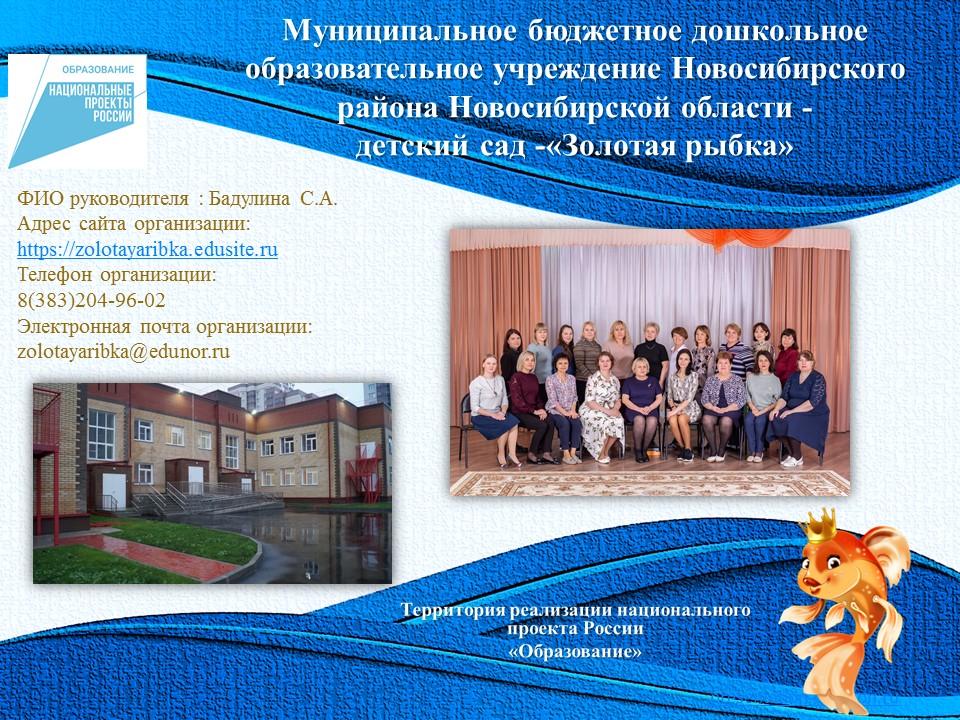 ОБРАЗОВАНИЕ
НАЦИОНАЛЬНЫЕ ПРОЕКТЫ РОССИИ

Муниципальное бюджетное дошкольное образовательное учреждение Новосибирского района Новосибирской области - детский сад -«Золотая рыбка»

ФИО руководителя : Бадулина С.А.
Адрес сайта организации:
https://zolotayaribka.edusite.ru
Телефон организации:
8(383)204-96-02
Электронная почта организации:
zolotayaribka@edunor.ru

Территория реализации национального проекта России «Образование»